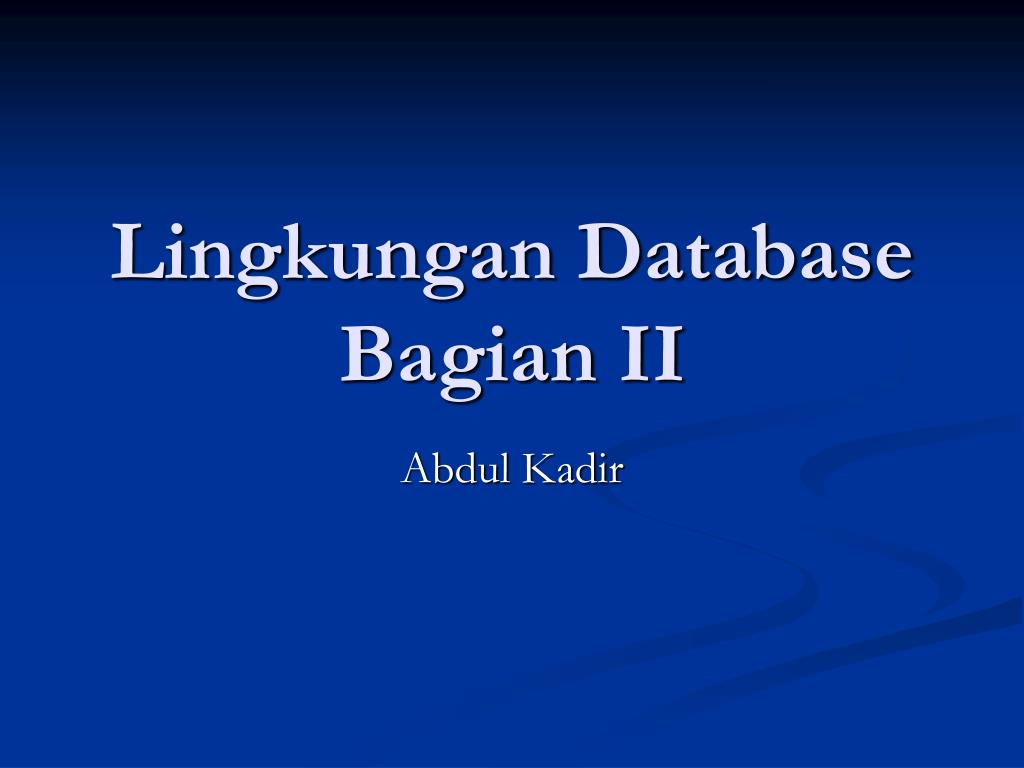 Lingkungan Database Bagian II

Abdul Kadir